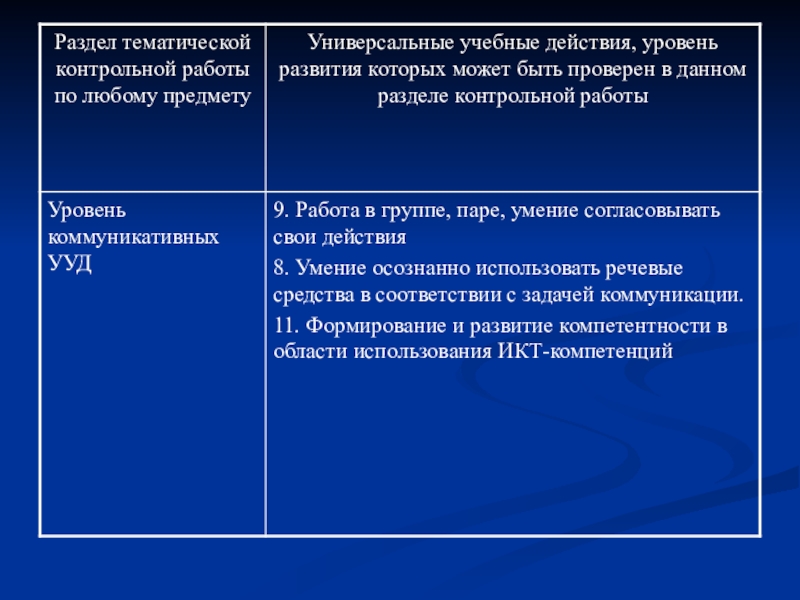 | Раздел тематической контрольной работы по любому предмету | Универсальные учебные действия, уровень развития которых может быть проверен в данном разделе контрольной работы |
|---|---|
| Уровень коммуникативных УУД | 9. Работа в группе, паре, умение согласовывать свои действия<br>8. Умение осознанно использовать речевые средства в соответствии с задачей коммуникации.<br>11. Формирование и развитие компетентности в области использования ИКТ-компетенций |